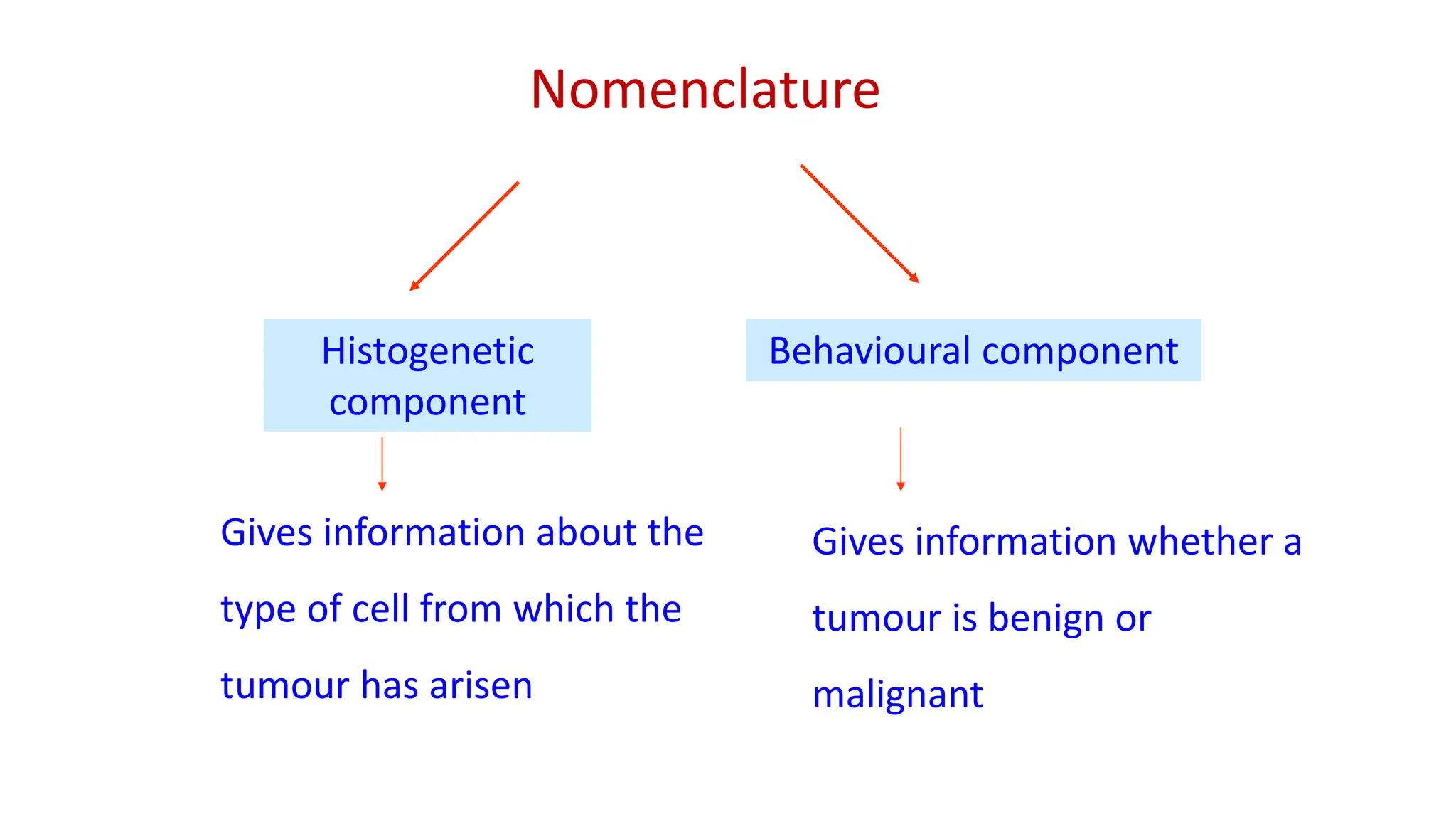 Nomenclature

Histogenetic component

Gives information about the type of cell from which the tumour has arisen

Behavioural component

Gives information whether a tumour is benign or malignant